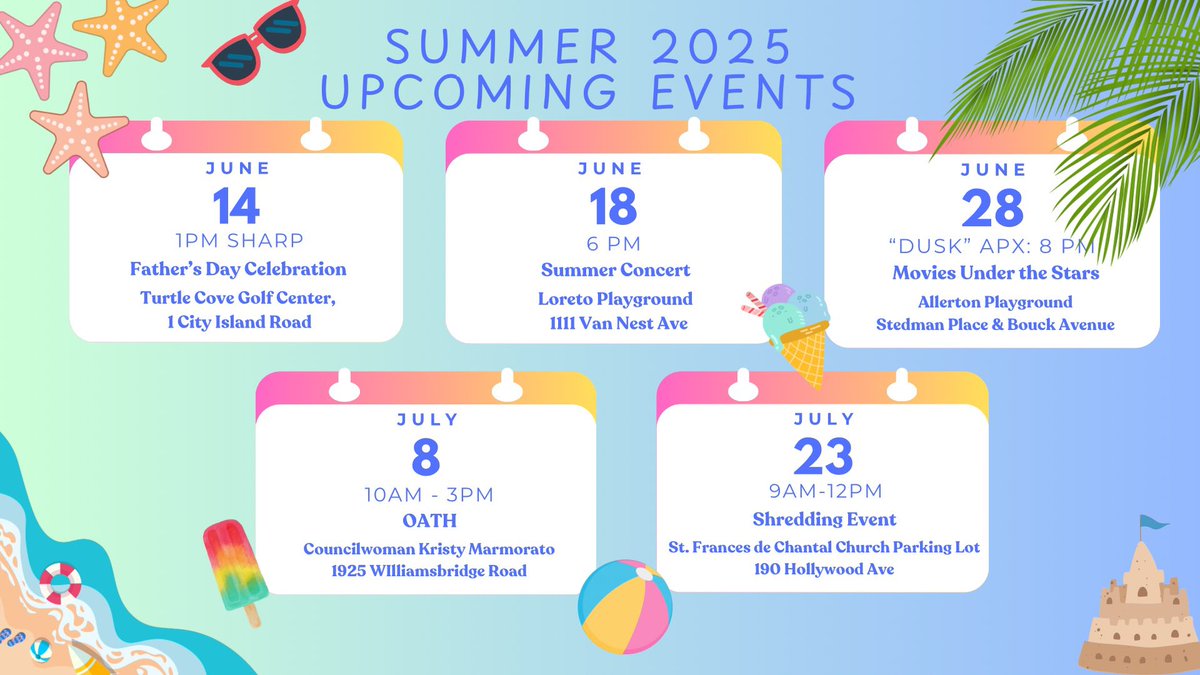 SUMMER 2025
UPCOMING EVENTS

JUNE
14
1PM SHARP
Father's Day Celebration
Turtle Cove Golf Center, 1 City Island Road

JUNE
18
6 PM
Summer Concert
Loreto Playground
1111 Van Nest Ave

JUNE
28
"DUSK" APX: 8 PM
Movies Under the Stars
Allerton Playground
Stedman Place & Bouck Avenue

JULY
8
10AM - 3PM
OATH
Councilwoman Kristy Marmorato
1925 WIlliamsbridge Road

JULY
23
9AM-12PM
Shredding Event
St. Frances de Chantal Church Parking Lot
190 Hollywood Ave